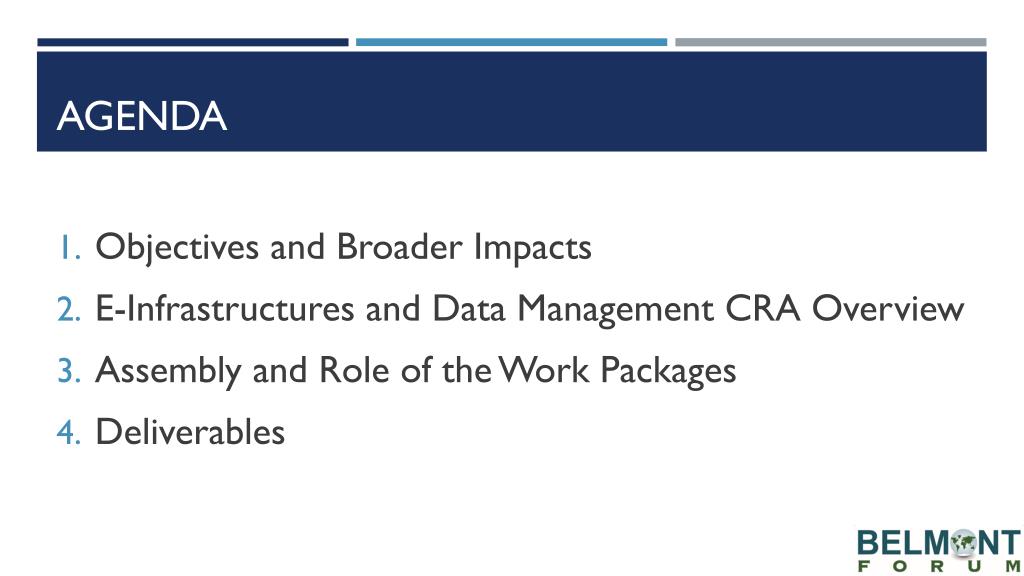 AGENDA

1. Objectives and Broader Impacts
2. E-Infrastructures and Data Management CRA Overview
3. Assembly and Role of the Work Packages
4. Deliverables

BELMONT
FORUM